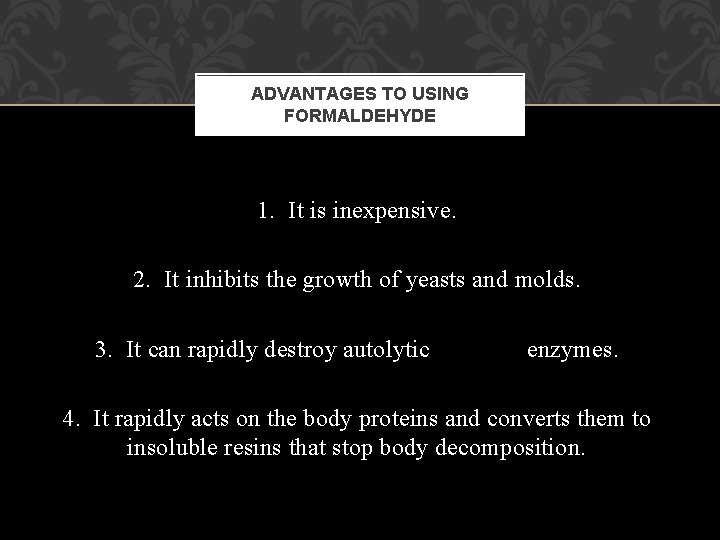 ADVANTAGES TO USING FORMALDEHYDE

1. It is inexpensive.

2. It inhibits the growth of yeasts and molds.

3. It can rapidly destroy autolytic enzymes.

4. It rapidly acts on the body proteins and converts them to insoluble resins that stop body decomposition.